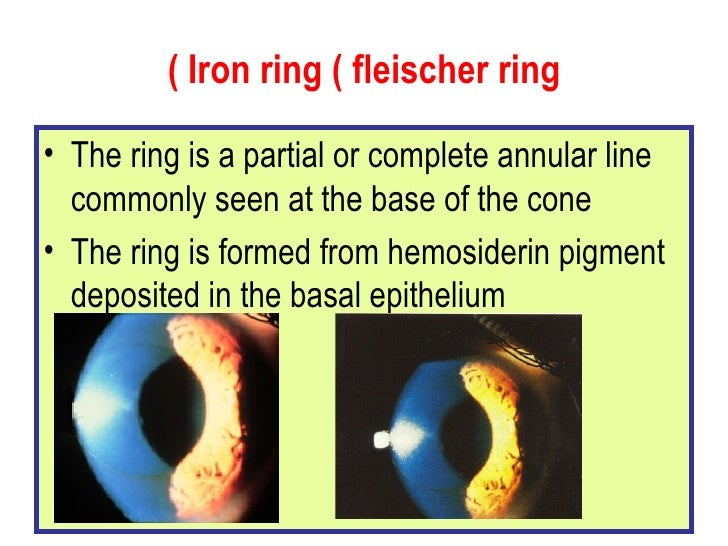 ( Iron ring ( fleischer ring

• The ring is a partial or complete annular line commonly seen at the base of the cone
• The ring is formed from hemosiderin pigment deposited in the basal epithelium